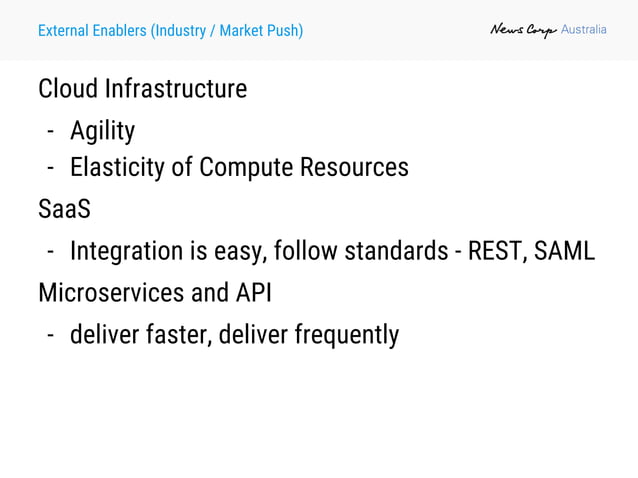 External Enablers (Industry / Market Push)

News Corp Australia

Cloud Infrastructure

- Agility
- Elasticity of Compute Resources

SaaS

- Integration is easy, follow standards - REST, SAML

Microservices and API

- deliver faster, deliver frequently